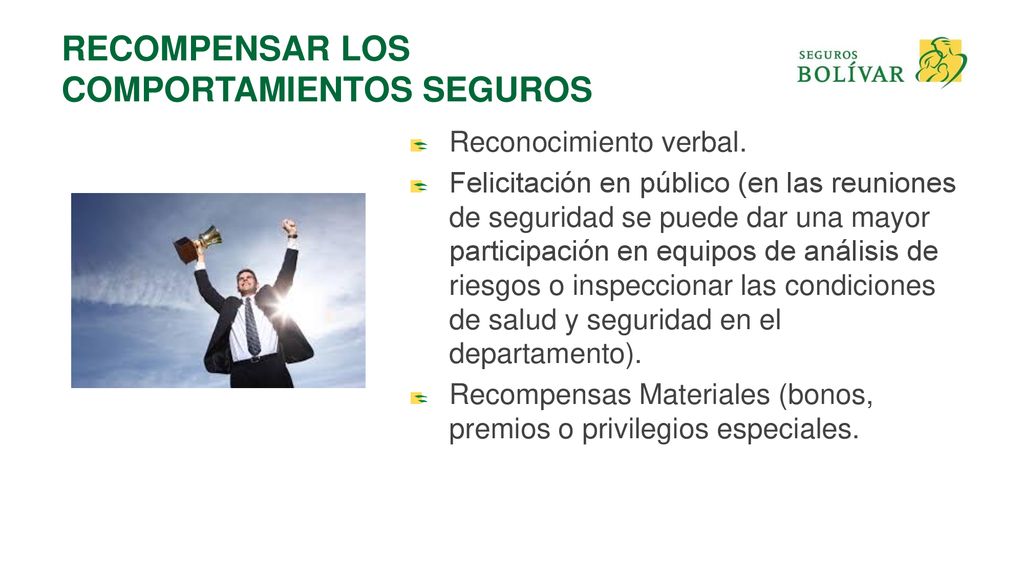 RECOMPENSAR LOS COMPORTAMIENTOS SEGUROS

SEGUROS
BOLÍVAR

Reconocimiento verbal.

Felicitación en público (en las reuniones de seguridad se puede dar una mayor participación en equipos de análisis de riesgos o inspeccionar las condiciones de salud y seguridad en el departamento).

Recompensas Materiales (bonos, premios o privilegios especiales.